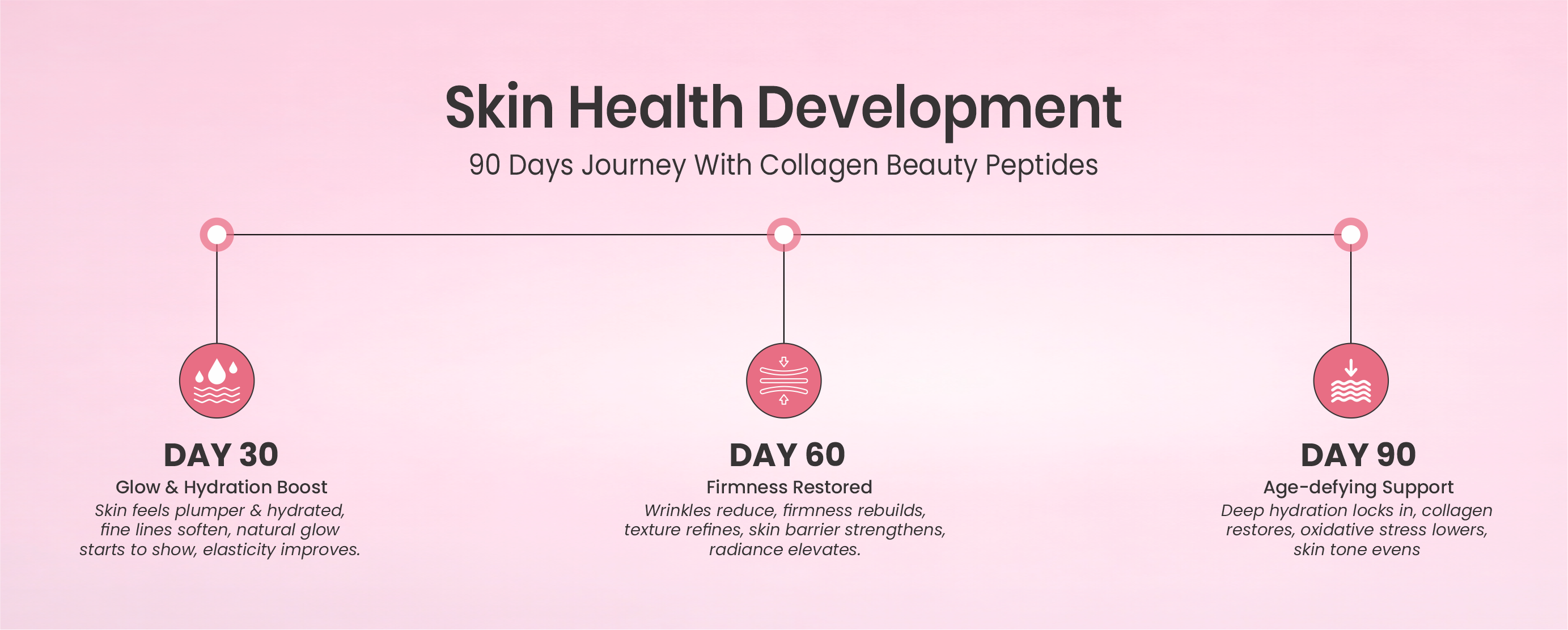 Skin Health Development
90 Days Journey With Collagen Beauty Peptides

DAY 30
Glow & Hydration Boost
Skin feels plumper & hydrated, fine lines soften, natural glow starts to show, elasticity improves.

DAY 60
Firmness Restored
Wrinkles reduce, firmness rebuilds, texture refines, skin barrier strengthens, radiance elevates.

DAY 90
Age-defying Support
Deep hydration locks in, collagen restores, oxidative stress lowers, skin tone evens